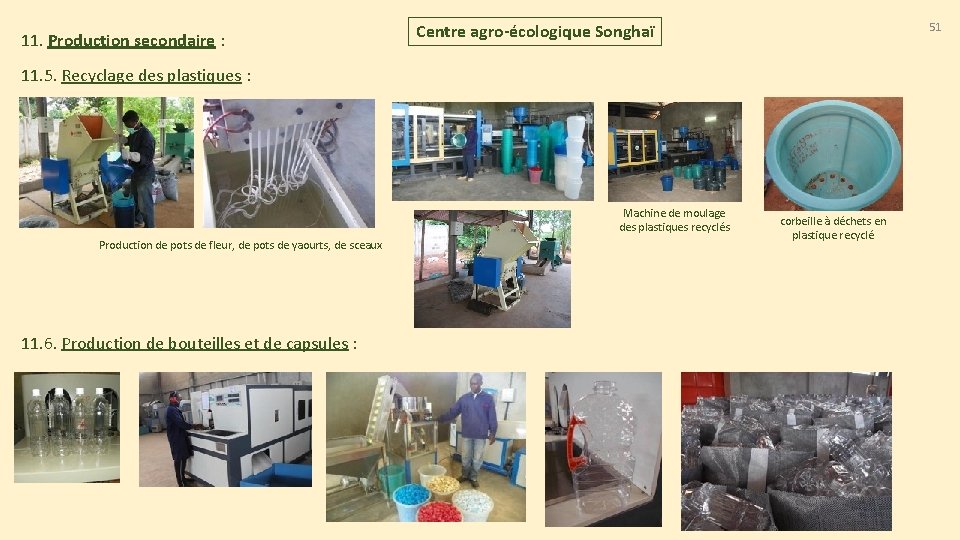 11. Production secondaire :

Centre agro-écologique Songhaï

51

11.5. Recyclage des plastiques :

Production de pots de fleur, de pots de yaourts, de sceaux

Machine de moulage des plastiques recyclés

corbeille à déchets en plastique recyclé

11.6. Production de bouteilles et de capsules :